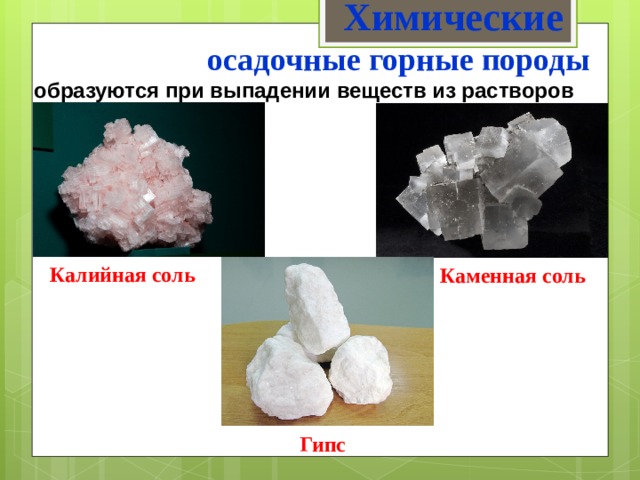 Химические

осадочные горные породы

образуются при выпадении веществ из растворов

Калийная соль

Каменная соль

Гипс